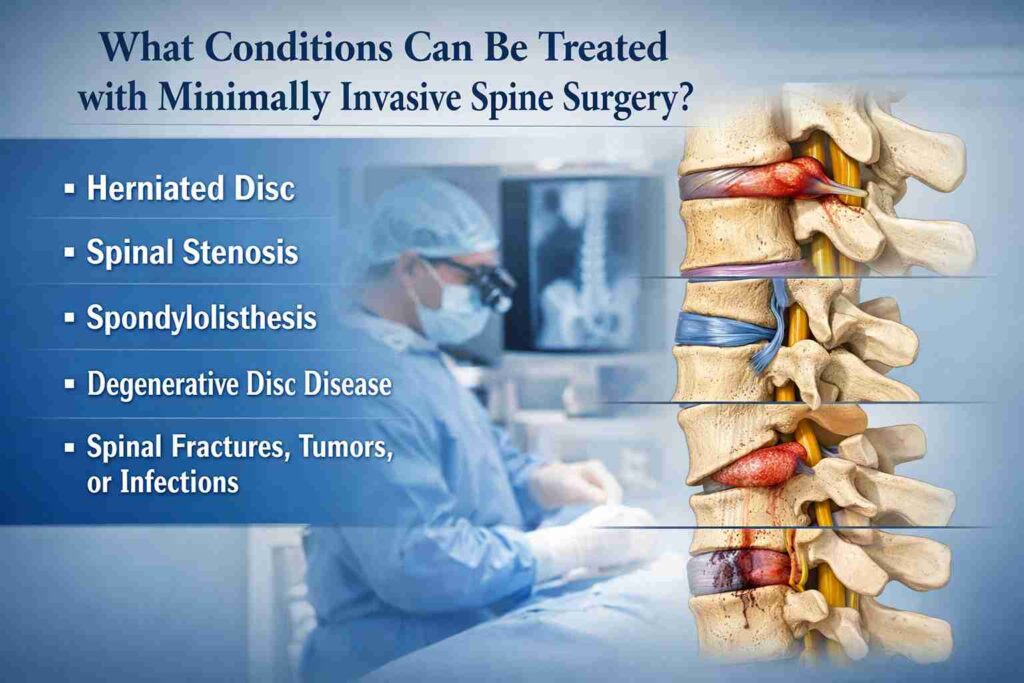 What Conditions Can Be Treated with Minimally Invasive Spine Surgery?

▪ Herniated Disc

▪ Spinal Stenosis

▪ Spondylolisthesis

▪ Degenerative Disc Disease

▪ Spinal Fractures, Tumors, or Infections